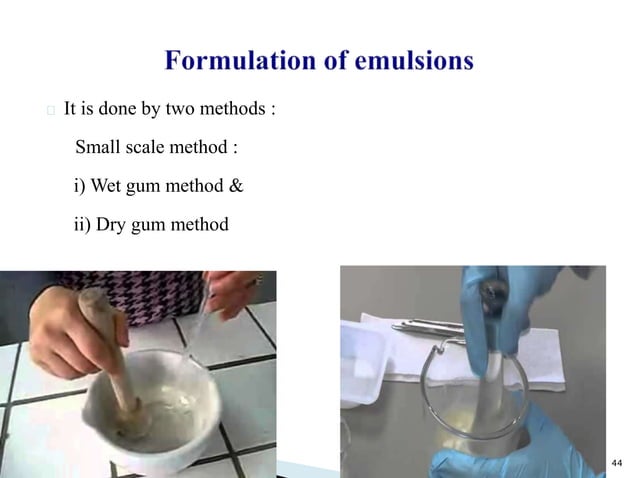 Formulation of emulsions

It is done by two methods :

Small scale method :

i) Wet gum method &

ii) Dry gum method

44